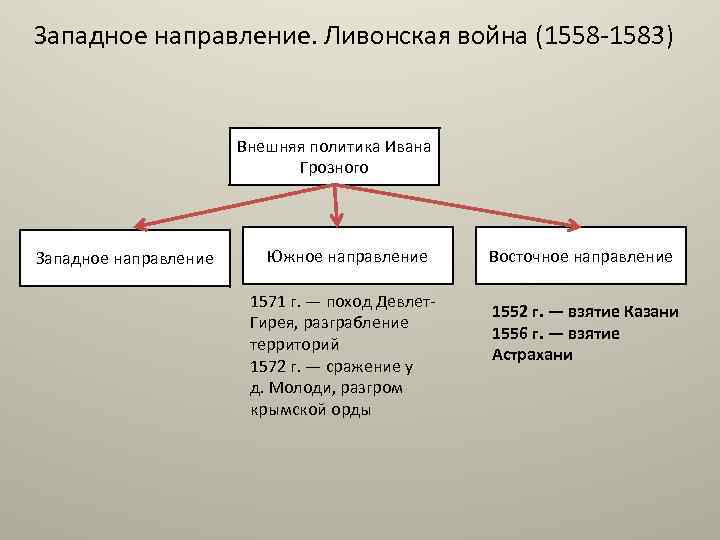 Западное направление. Ливонская война (1558-1583)

Внешняя политика Ивана Грозного

Западное направление

Южное направление

Восточное направление

1571 г. — поход Девлет-Гирея, разграбление территорий
1572 г. — сражение у д. Молоди, разгром крымской орды

1552 г. — взятие Казани
1556 г. — взятие Астрахани